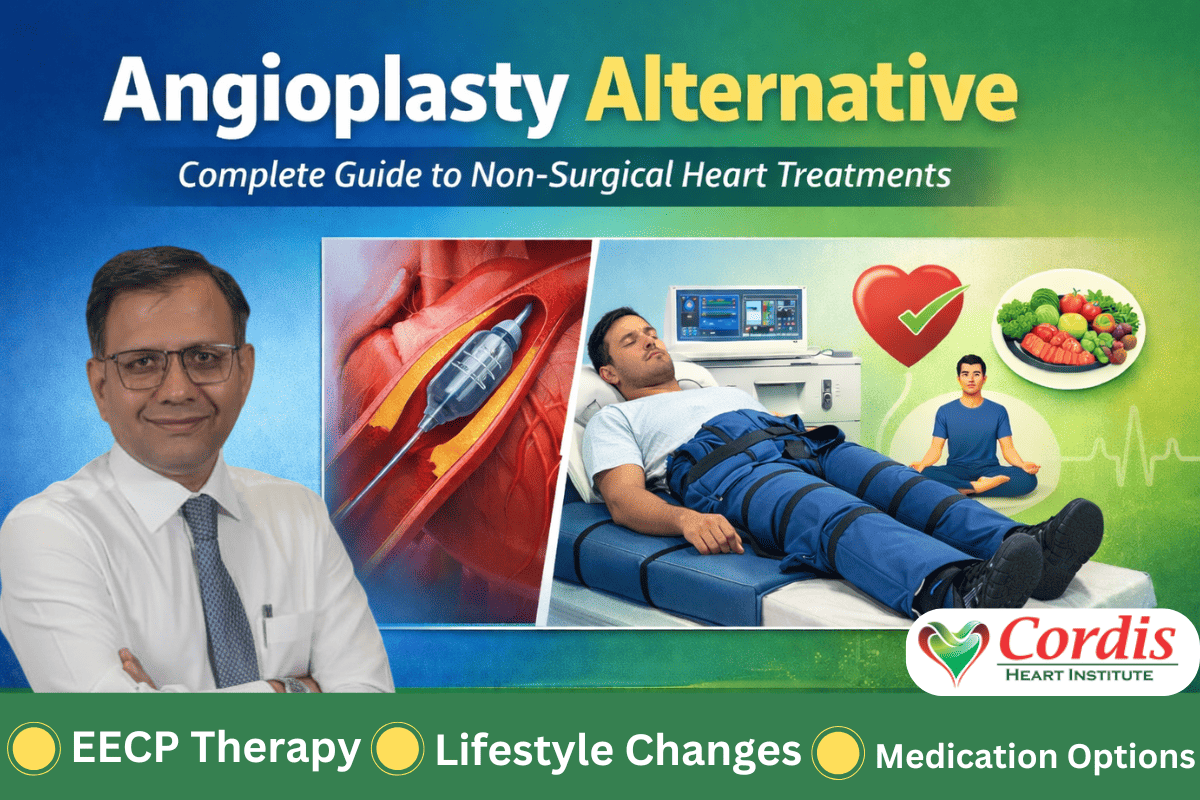 Angioplasty Alternative

Complete Guide to Non-Surgical Heart Treatments

Cordis
HEART INSTITUTE

EECP Therapy Lifestyle Changes Medication Options